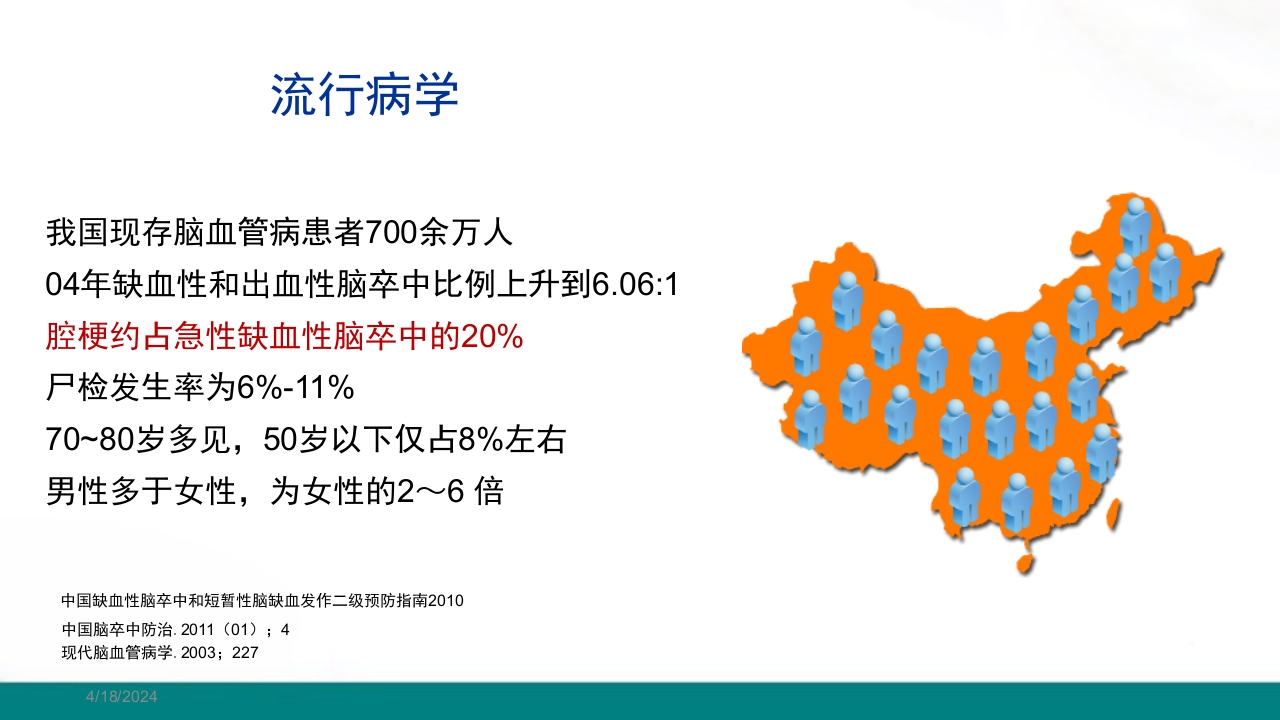 流行病学

我国现存脑血管病患者700余万人

04年缺血性和出血性脑卒中比例上升到6.06:1

腔梗约占急性缺血性脑卒中的20%

尸检发生率为6%-11%

70~80岁多见，50岁以下仅占8%左右

男性多于女性，为女性的2～6 倍

中国缺血性脑卒中和短暂性脑缺血发作二级预防指南2010

中国脑卒中防治. 2011（01）；4

现代脑血管病学. 2003；227

4/18/2024